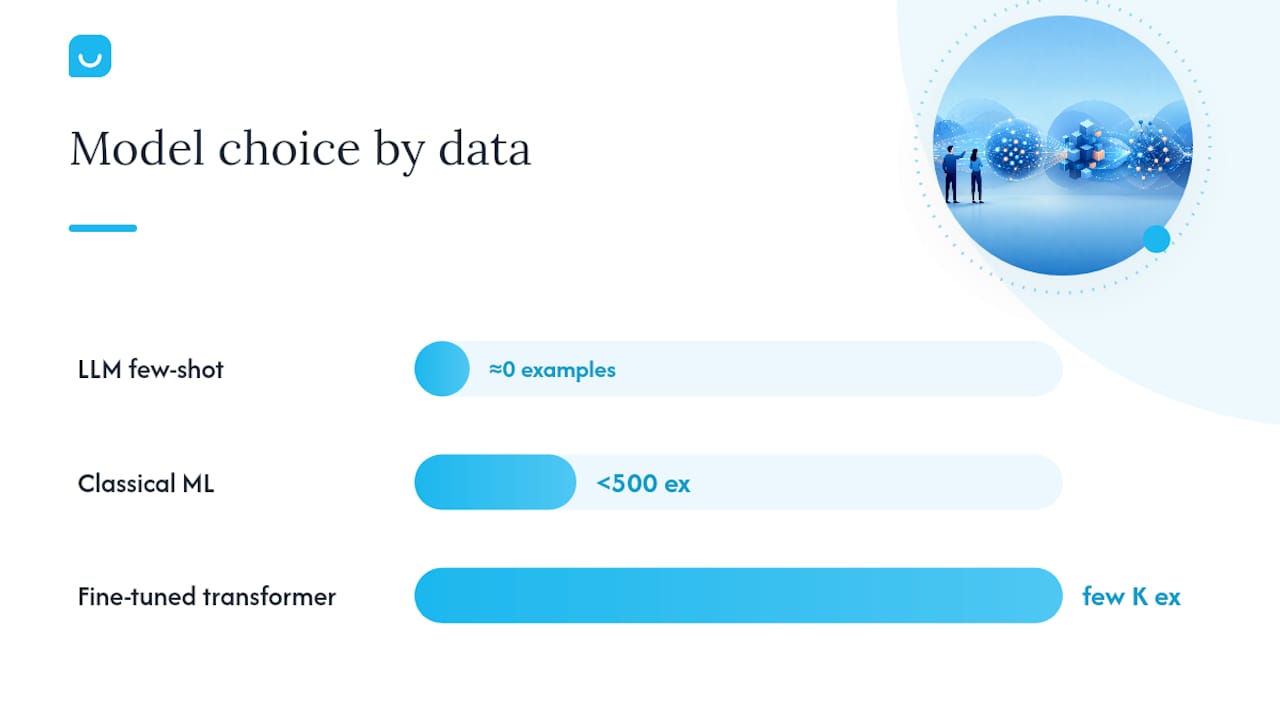 Model choice by data

LLM few-shot

≈0 examples

Classical ML

<500 ex

Fine-tuned transformer

few K ex